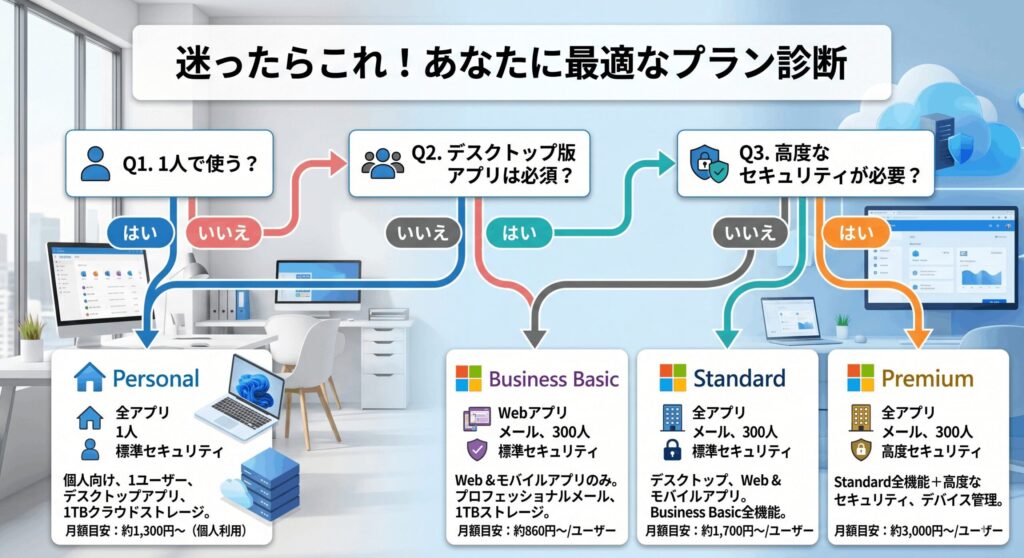 迷ったらこれ！あなたに最適なプラン診断

Q1. 1人で使う？

はい

いいえ

Q2. デスクトップ版アプリは必須？

いいえ

はい

Q3. 高度なセキュリティが必要？

いいえ

はい

Personal
全アプリ
1人
標準セキュリティ
個人向け、1ユーザー、デスクトップアプリ、1TBクラウドストレージ。
月額目安：約1,300円～（個人利用）

Business Basic
Webアプリ
メール、300人
標準セキュリティ
Web＆モバイルアプリのみ。プロフェッショナルメール、1TBストレージ。
月額目安：約860円～/ユーザー

Standard
全アプリ
メール、300人
標準セキュリティ
デスクトップ、Web＆モバイルアプリ。Business Basic全機能。
月額目安：約1,700円～/ユーザー

Premium
全アプリ
メール、300人
高度セキュリティ
Standard全機能＋高度なセキュリティ、デバイス管理。
月額目安：約3,000円～/ユーザー